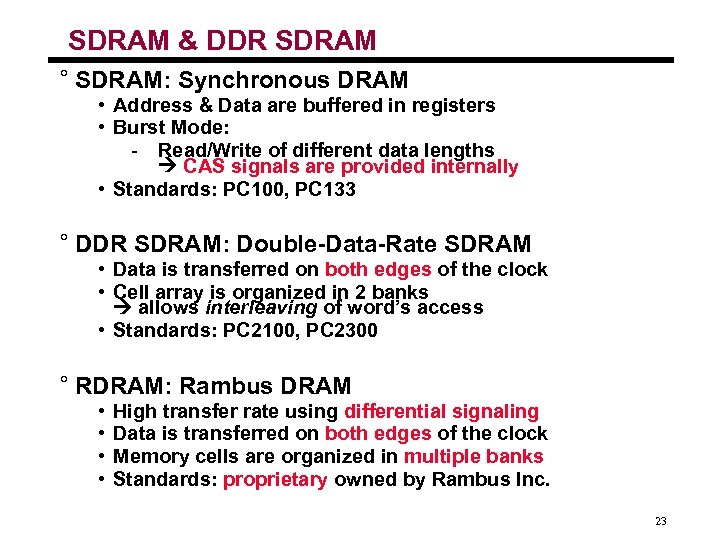 SDRAM & DDR SDRAM

° SDRAM: Synchronous DRAM
• Address & Data are buffered in registers
• Burst Mode:
- Read/Write of different data lengths
→ CAS signals are provided internally
• Standards: PC100, PC133

° DDR SDRAM: Double-Data-Rate SDRAM
• Data is transferred on both edges of the clock
• Cell array is organized in 2 banks
→ allows interleaving of word's access
• Standards: PC2100, PC2300

° RDRAM: Rambus DRAM
• High transfer rate using differential signaling
• Data is transferred on both edges of the clock
• Memory cells are organized in multiple banks
• Standards: proprietary owned by Rambus Inc.

23